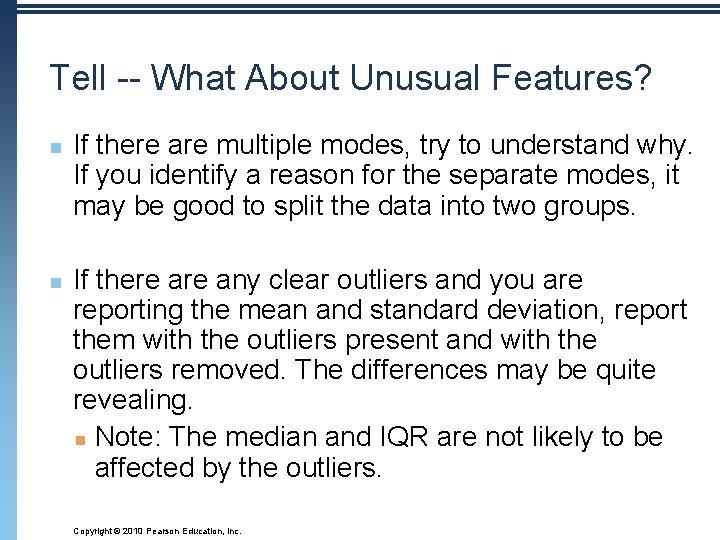 Tell -- What About Unusual Features?

If there are multiple modes, try to understand why. If you identify a reason for the separate modes, it may be good to split the data into two groups.

If there are any clear outliers and you are reporting the mean and standard deviation, report them with the outliers present and with the outliers removed. The differences may be quite revealing.

Note: The median and IQR are not likely to be affected by the outliers.

Copyright © 2010 Pearson Education, Inc.